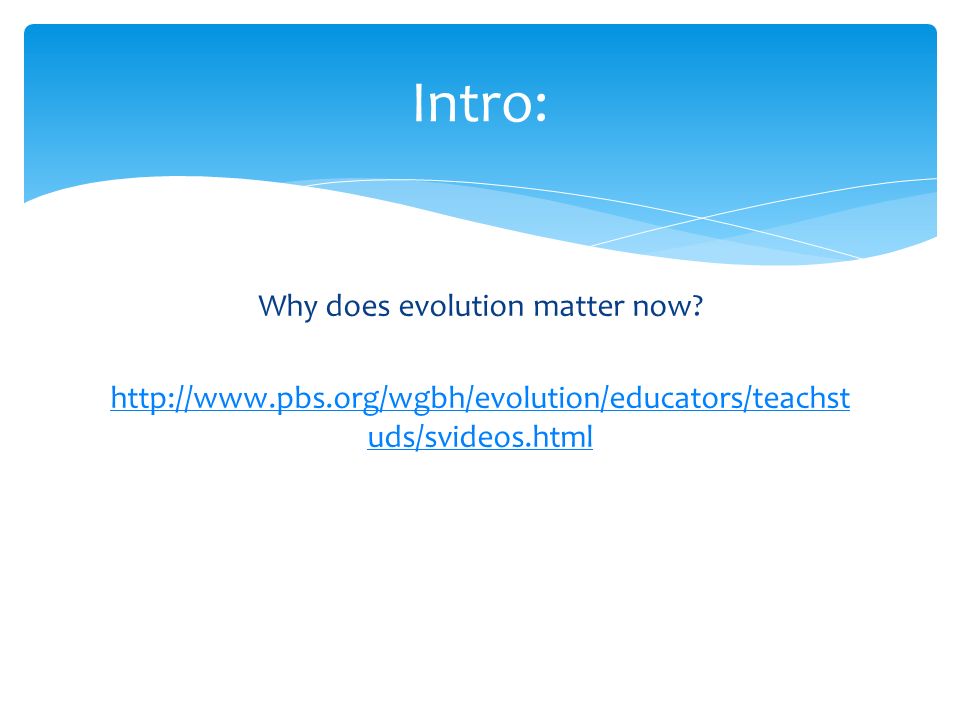 Intro:

Why does evolution matter now?

http://www.pbs.org/wgbh/evolution/educators/teachstuds/svideos.html